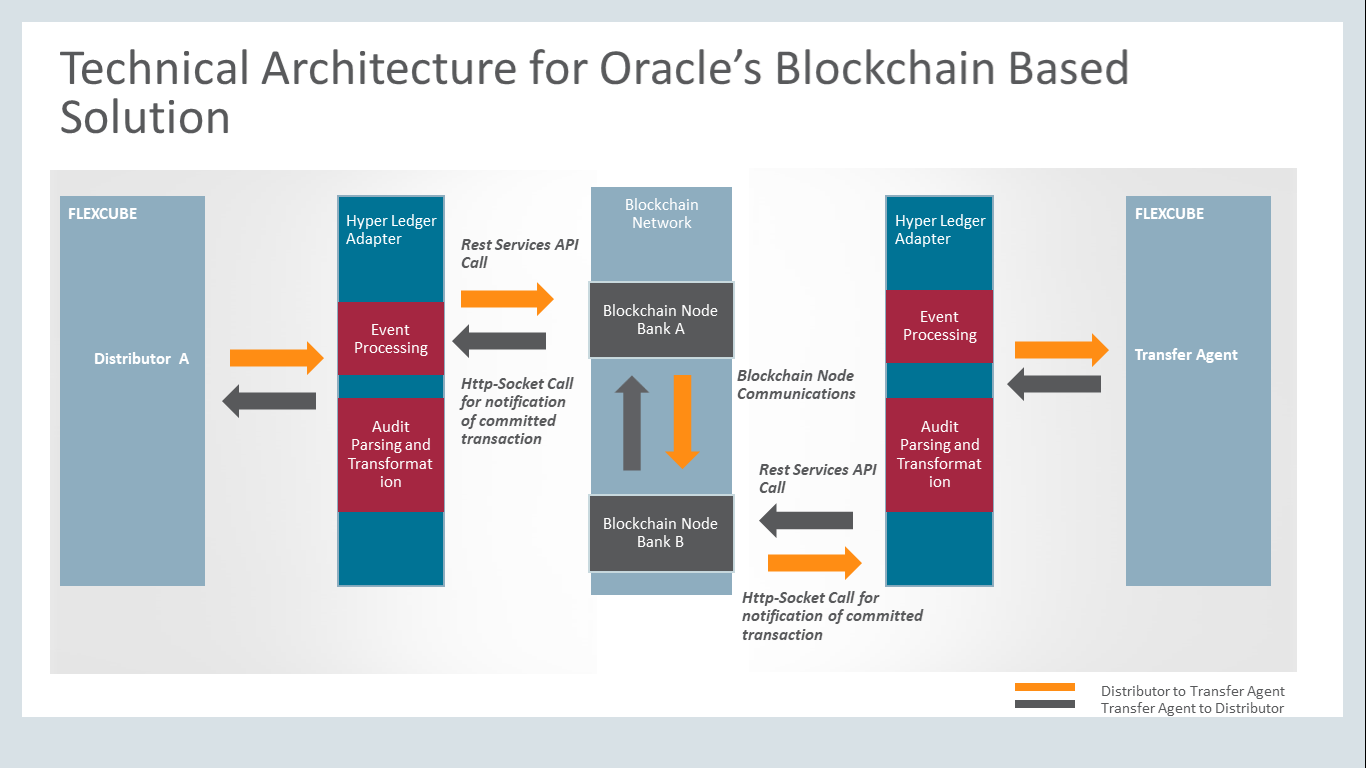 Technical Architecture for Oracle's Blockchain Based Solution

FLEXCUBE

Distributor A

Hyper Ledger Adapter

Event Processing

Audit Parsing and Transformat ion

Rest Services API Call

Http-Socket Call for notification of committed transaction

Blockchain Network

Blockchain Node Bank A

Blockchain Node Communications

Blockchain Node Bank B

Rest Services API Call

Http-Socket Call for notification of committed transaction

Hyper Ledger Adapter

Event Processing

Audit Parsing and Transformat ion

FLEXCUBE

Transfer Agent

Distributor to Transfer Agent
Transfer Agent to Distributor